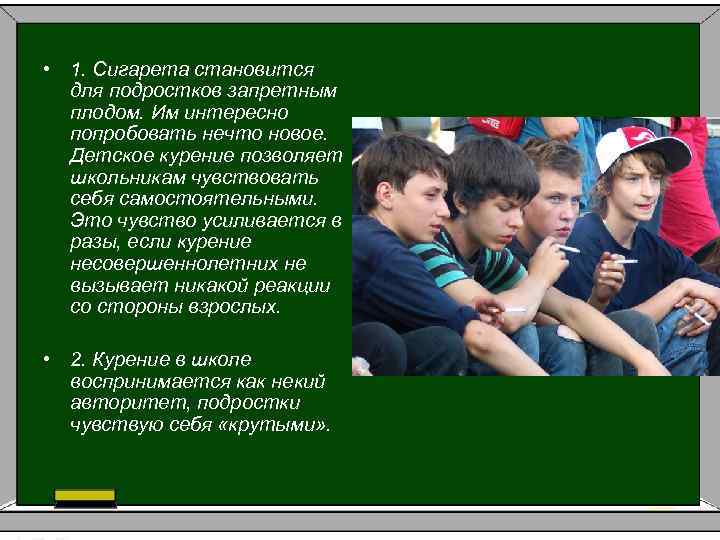 • 1. Сигарета становится для подростков запретным плодом. Им интересно попробовать нечто новое. Детское курение позволяет школьникам чувствовать себя самостоятельными. Это чувство усиливается в разы, если курение несовершеннолетних не вызывает никакой реакции со стороны взрослых.

• 2. Курение в школе воспринимается как некий авторитет, подростки чувствую себя «крутыми».